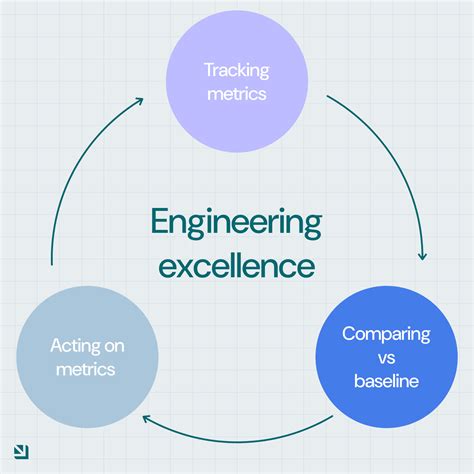 Tracking metrics

Engineering excellence

Comparing vs baseline

Acting on metrics